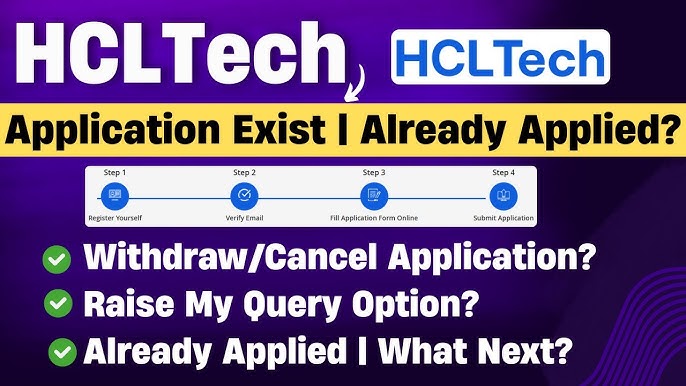 HCLTech

HCLTech

Application Exist | Already Applied?

Step 1
Register Yourself

Step 2
Verify Email

Step 3
Fill Application Form Online

Step 4
Submit Application

Withdraw/Cancel Application?

Raise My Query Option?

Already Applied | What Next?